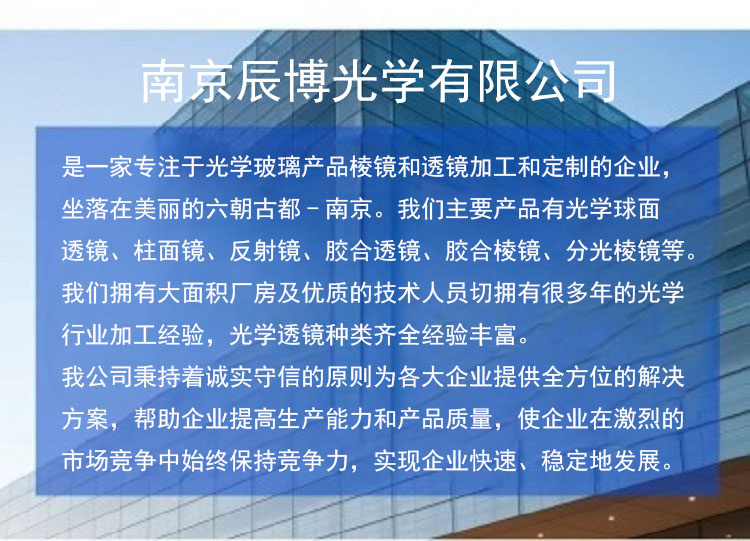 南京辰博光学有限公司

是一家专注于光学玻璃产品棱镜和透镜加工和定制的企业，坐落在美丽的六朝古都－南京。我们主要产品有光学球面透镜、柱面镜、反射镜、胶合透镜、胶合棱镜、分光棱镜等。我们拥有大面积厂房及优质的技术人员切拥有很多年的光学行业加工经验，光学透镜种类齐全经验丰富。

我公司秉持着诚实守信的原则为各大企业提供全方位的解决方案，帮助企业提高生产能力和产品质量，使企业在激烈的市场竞争中始终保持竞争力，实现企业快速、稳定地发展。